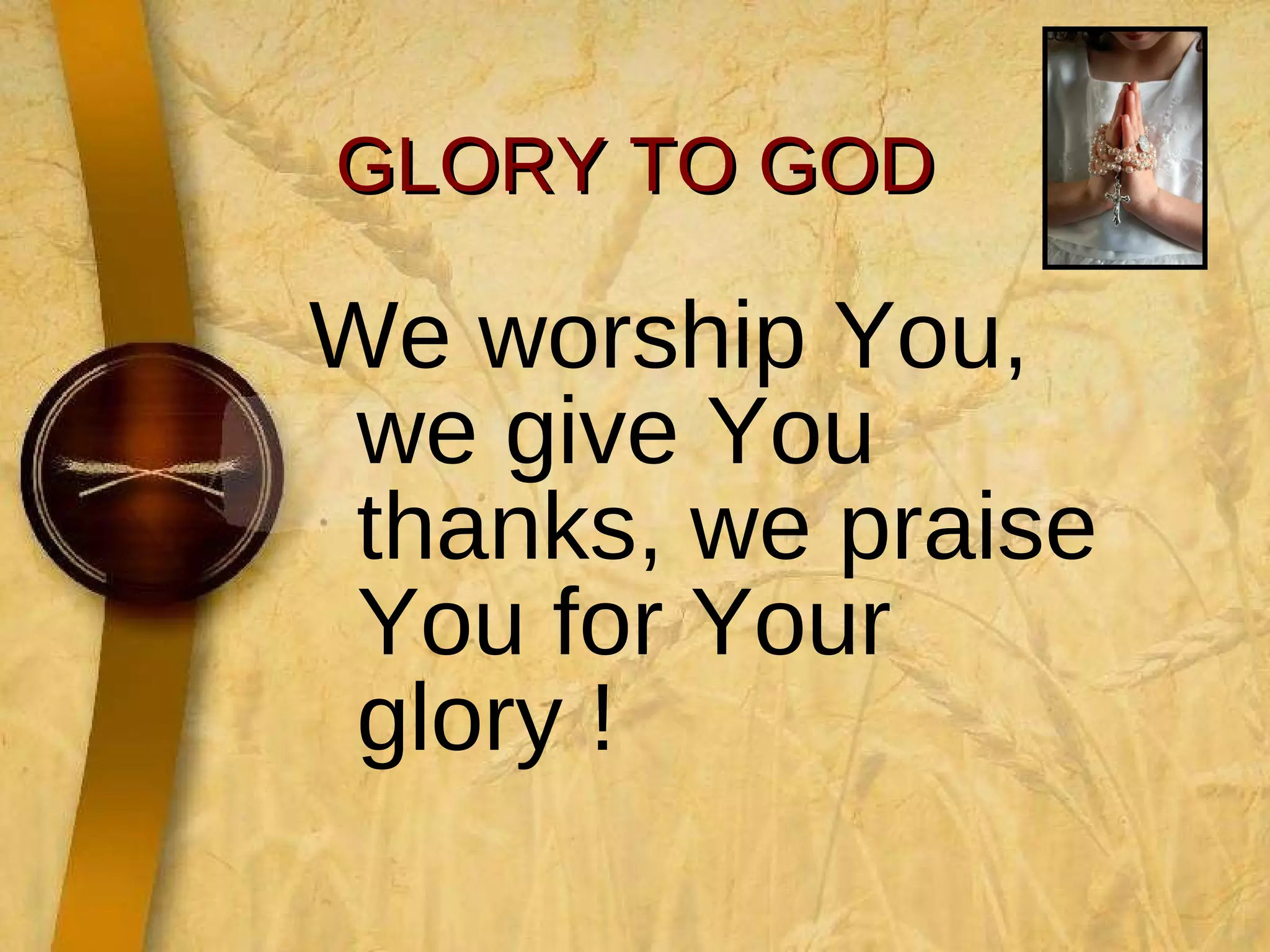 GLORY TO GOD

We worship You, we give You thanks, we praise You for Your glory !